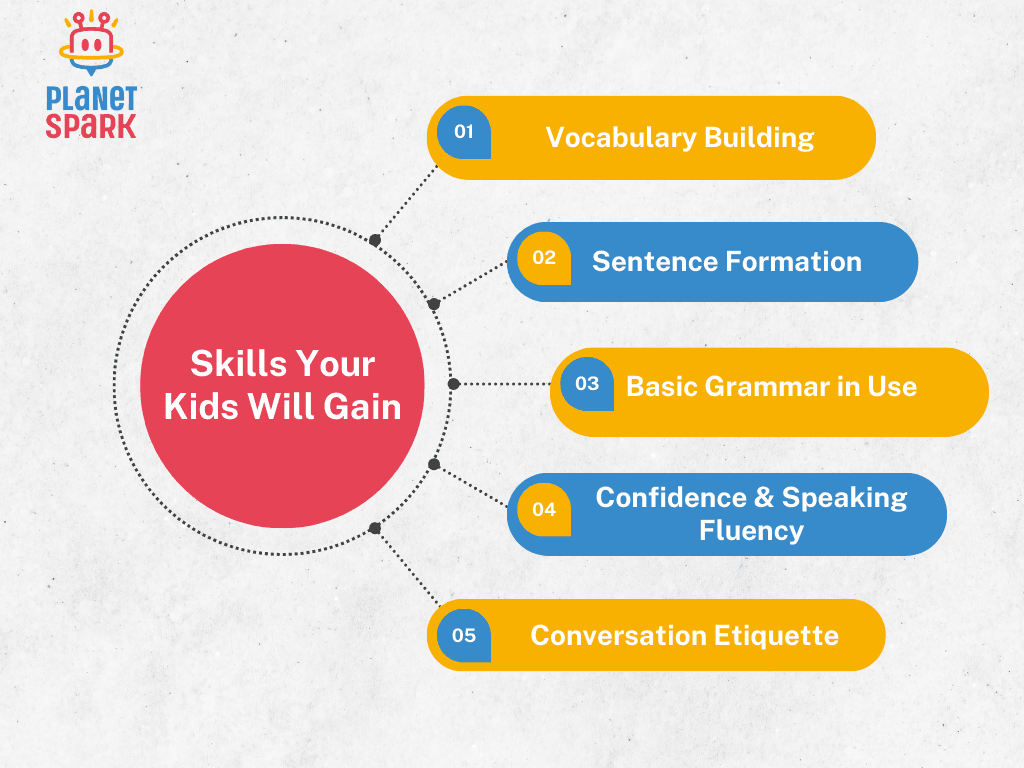 PLANET SPARK

Skills Your Kids Will Gain

01 Vocabulary Building

02 Sentence Formation

03 Basic Grammar in Use

04 Confidence & Speaking Fluency

05 Conversation Etiquette